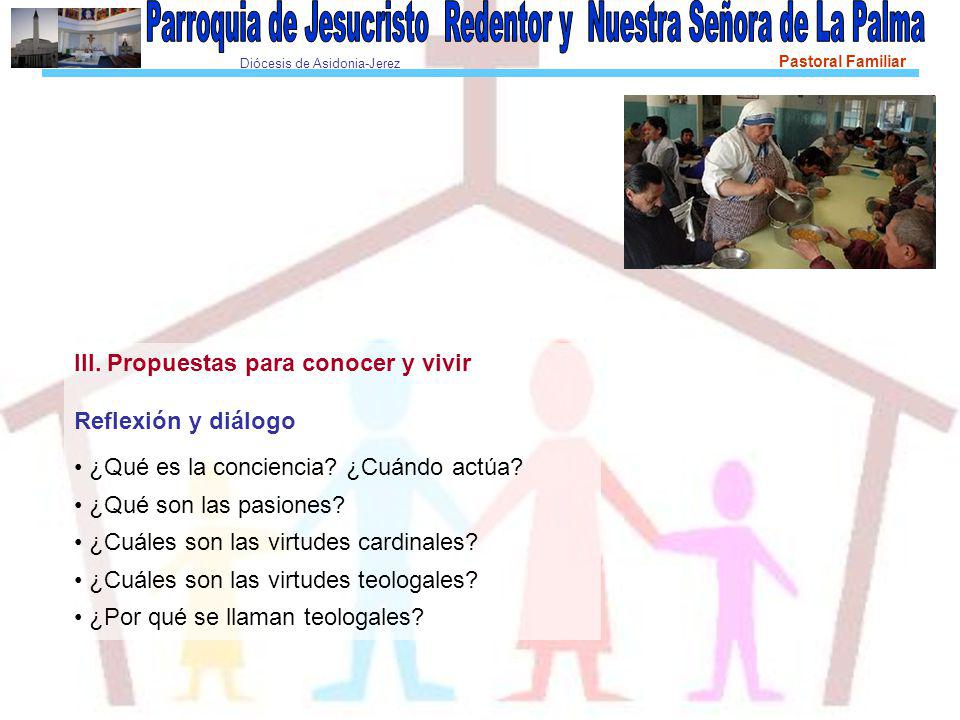 Parroquia de Jesucristo Redentor y Nuestra Señora de La Palma

Diócesis de Asidonia-Jerez

Pastoral Familiar

III. Propuestas para conocer y vivir

Reflexión y diálogo

• ¿Qué es la conciencia? ¿Cuándo actúa?
• ¿Qué son las pasiones?
• ¿Cuáles son las virtudes cardinales?
• ¿Cuáles son las virtudes teologales?
• ¿Por qué se llaman teologales?